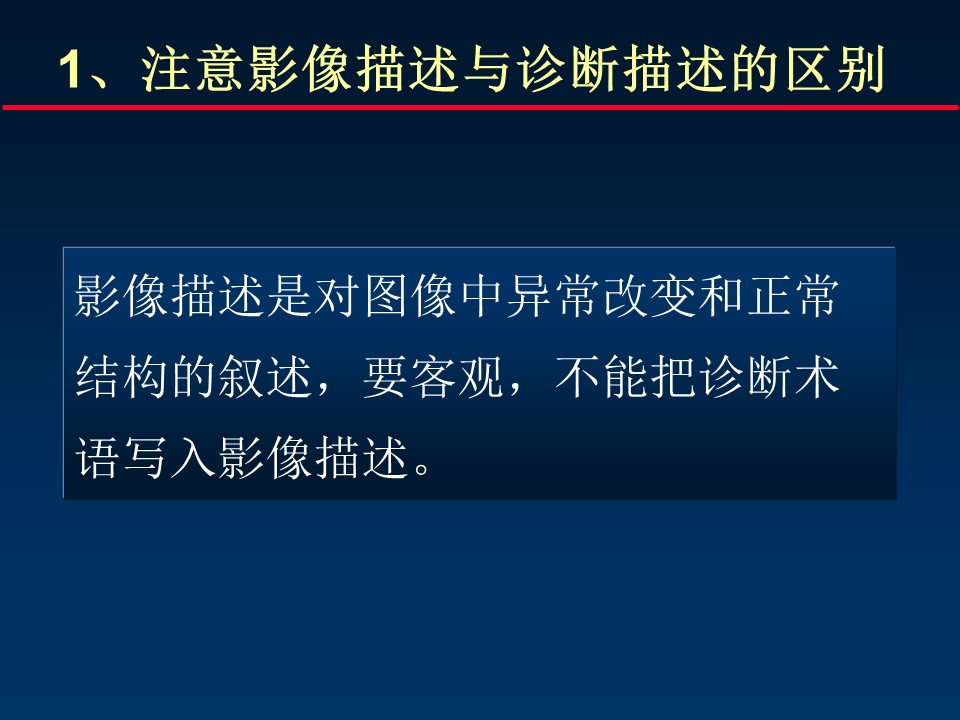 1、注意影像描述与诊断描述的区别

影像描述是对图像中异常改变和正常结构的叙述，要客观，不能把诊断术语写入影像描述。